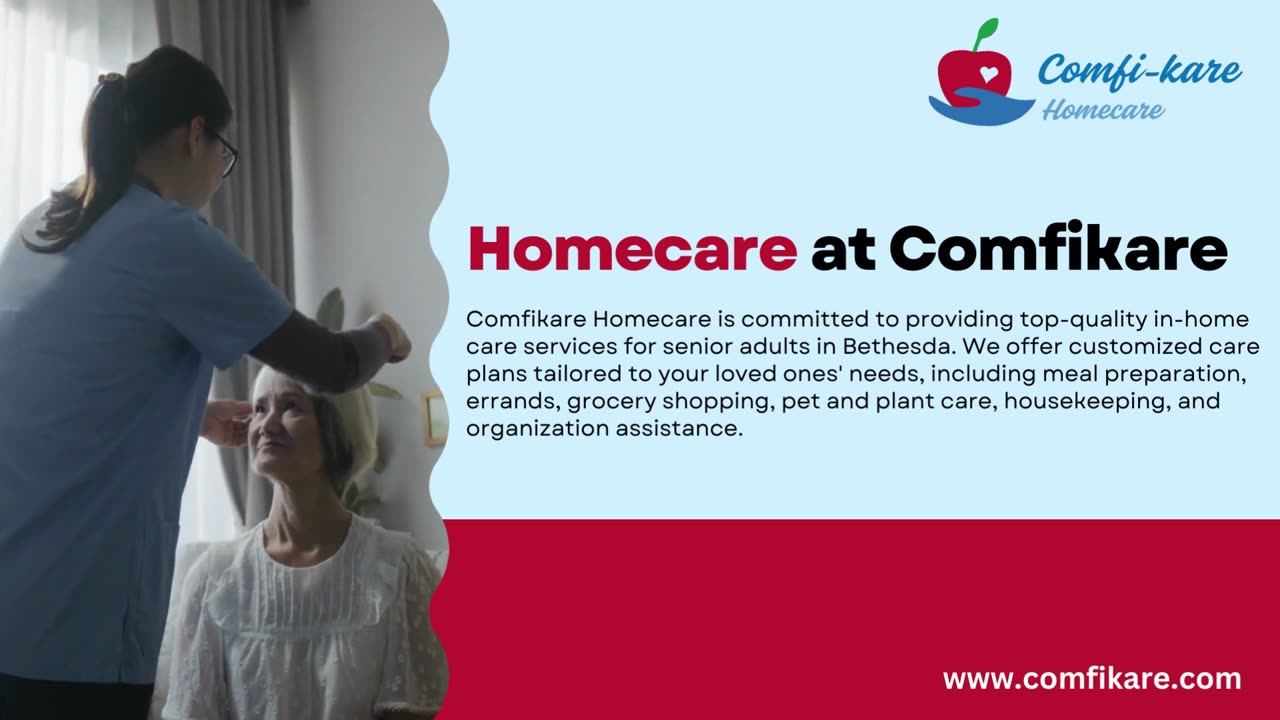 Comfi-kare
Homecare

Homecare at Comfikare

Comfikare Homecare is committed to providing top-quality in-home care services for senior adults in Bethesda. We offer customized care plans tailored to your loved ones' needs, including meal preparation, errands, grocery shopping, pet and plant care, housekeeping, and organization assistance.

www.comfikare.com